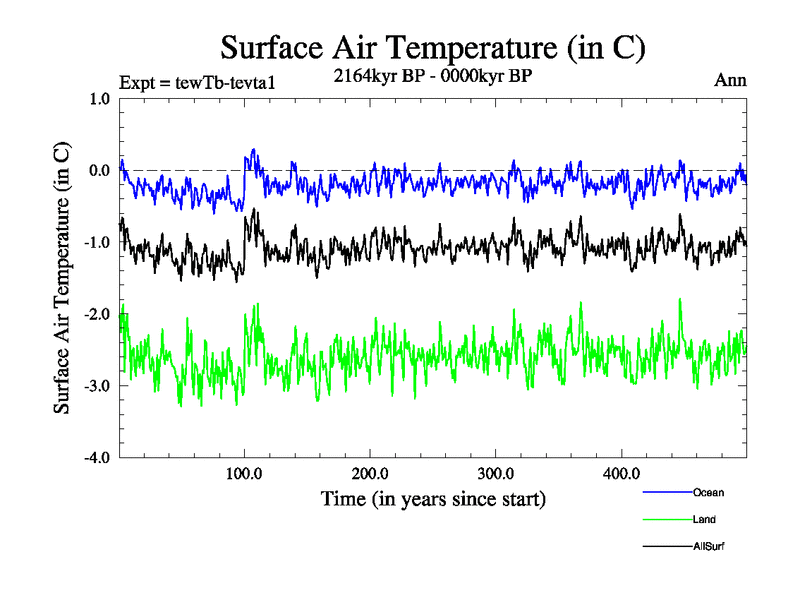 Surface Air Temperature (in C)

Expt = tewTb-tevta1

2164kyr BP - 0000kyr BP

Ann

Surface Air Temperature (in C)

1.0
0.0
-1.0
-2.0
-3.0
-4.0

100.0
200.0
300.0
400.0

Time (in years since start)

Ocean
Land
AllSurf